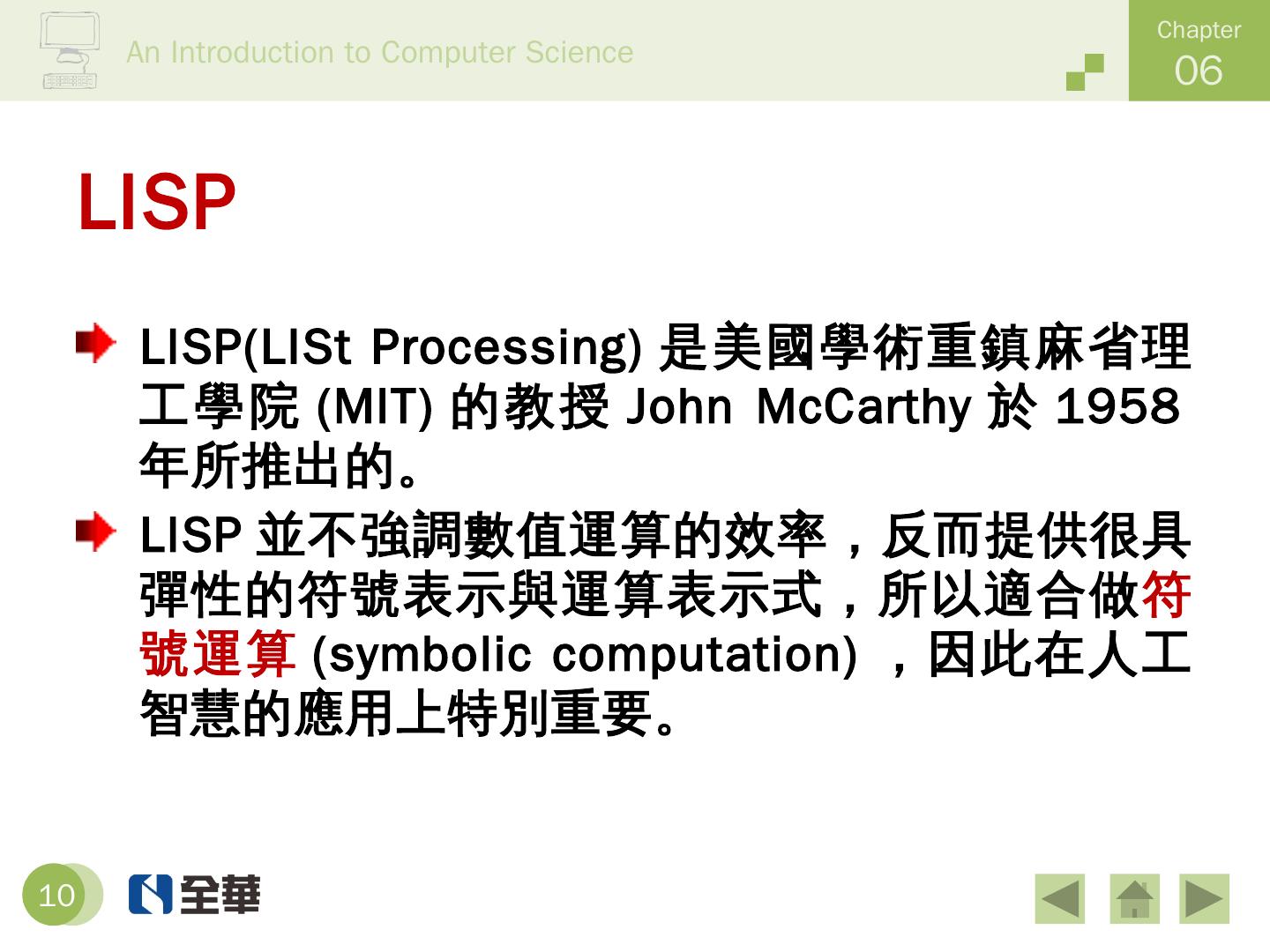 An Introduction to Computer Science

Chapter
06

LISP

LISP(LISt Processing) 是美國學術重鎮麻省理工學院 (MIT) 的教授 John McCarthy 於 1958 年所推出的。

LISP 並不強調數值運算的效率，反而提供很具彈性的符號表示與運算表示式，所以適合做符號運算 (symbolic computation) ，因此在人工智慧的應用上特別重要。

10

全華